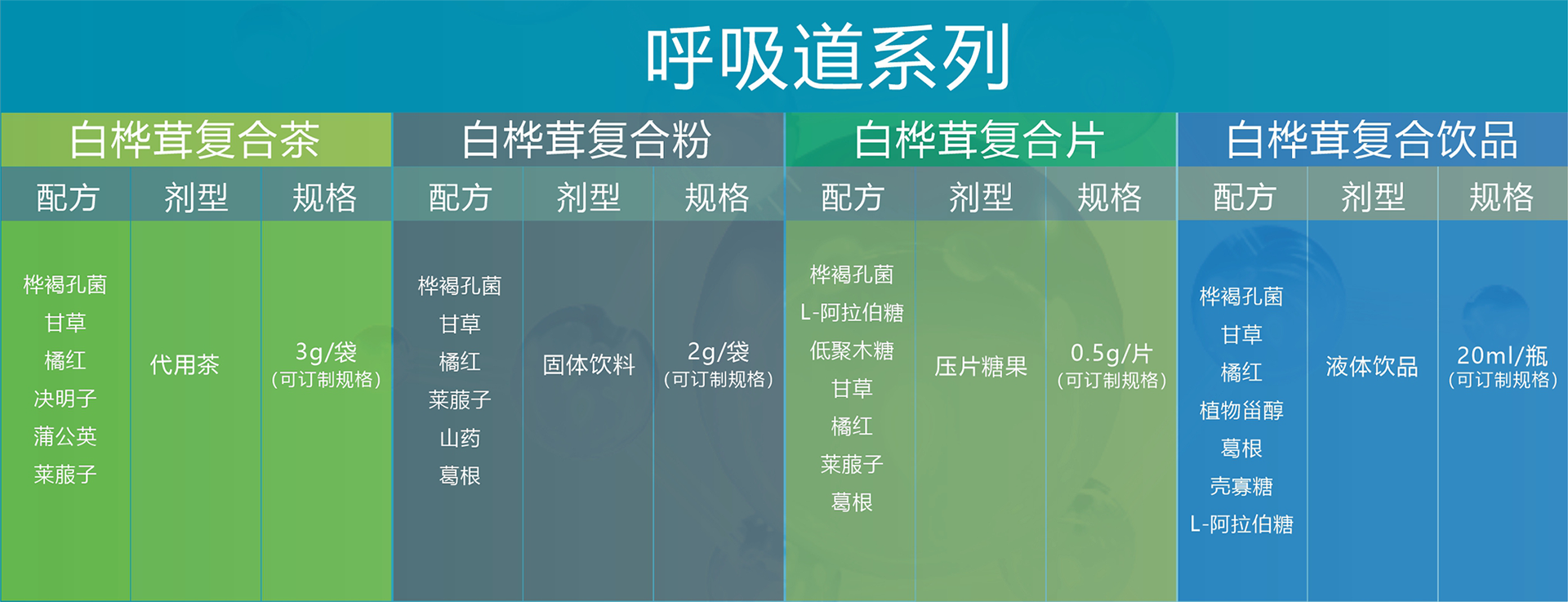 呼吸道系列

白桦茸复合茶

| 配方 | 剂型 | 规格 |
|---|---|---|
| 桦褐孔菌 甘草 橘红 决明子 蒲公英 莱菔子 | 代用茶 | 3g/袋 （可订制规格） |

白桦茸复合粉

| 配方 | 剂型 | 规格 |
|---|---|---|
| 桦褐孔菌 甘草 橘红 莱菔子 山药 葛根 | 固体饮料 | 2g/袋 （可订制规格） |

白桦茸复合片

| 配方 | 剂型 | 规格 |
|---|---|---|
| 桦褐孔菌 L-阿拉伯糖 低聚木糖 甘草 橘红 莱菔子 葛根 | 压片糖果 | 0.5g/片 （可订制规格） |

白桦茸复合饮品

| 配方 | 剂型 | 规格 |
|---|---|---|
| 桦褐孔菌 甘草 橘红 植物甾醇 葛根 壳寡糖 L-阿拉伯糖 | 液体饮品 | 20ml/瓶 （可订制规格） |